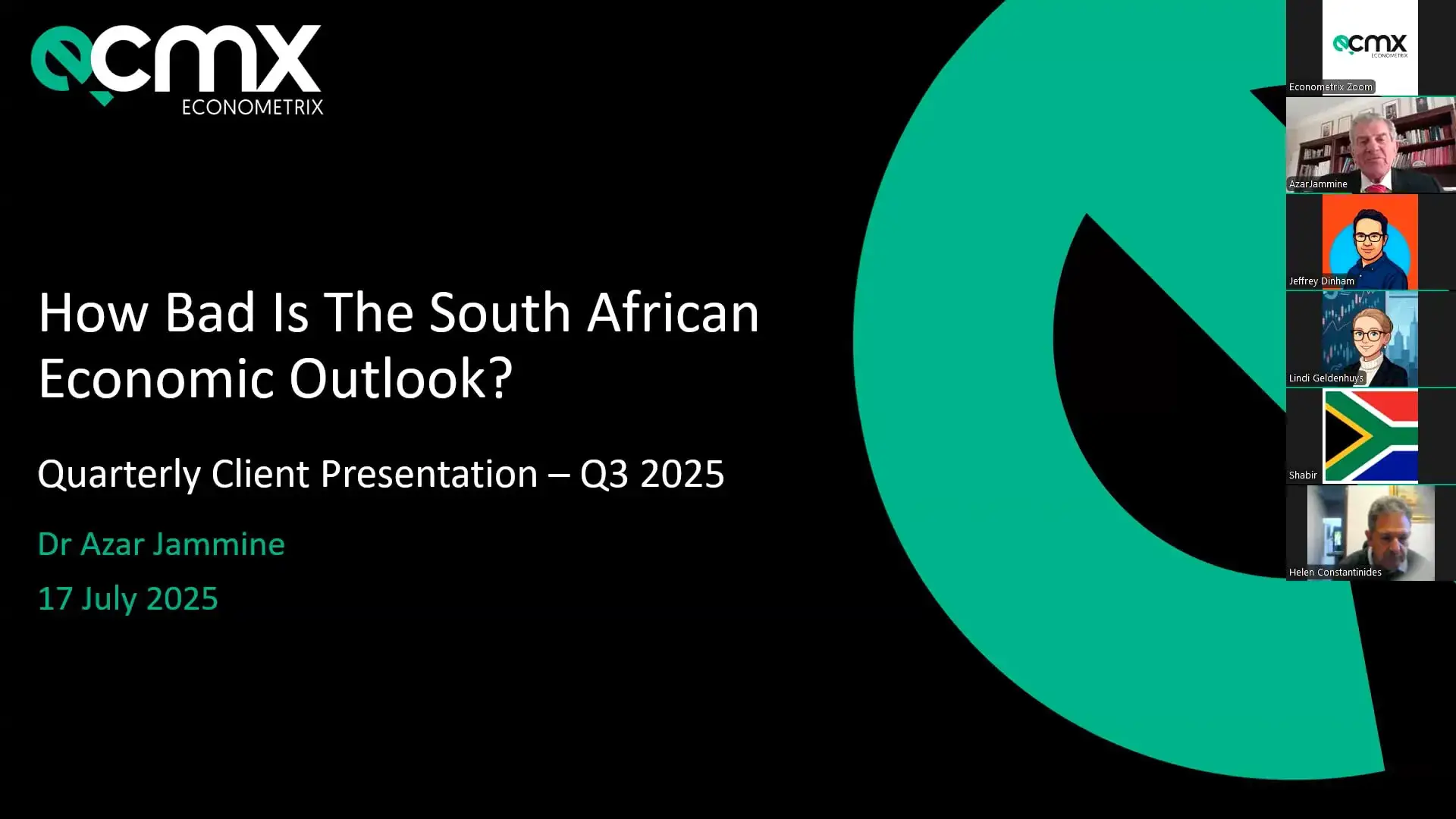 ecmx
ECONOMETRIX

How Bad Is The South African Economic Outlook?

Quarterly Client Presentation – Q3 2025

Dr Azar Jammine

17 July 2025

ecmx
ECONOMETRIX
Econometrix Zoom

AzarJammine

Jeffrey Dinham

Lindi Geldenhuys

Shabir

Helen Constantinides